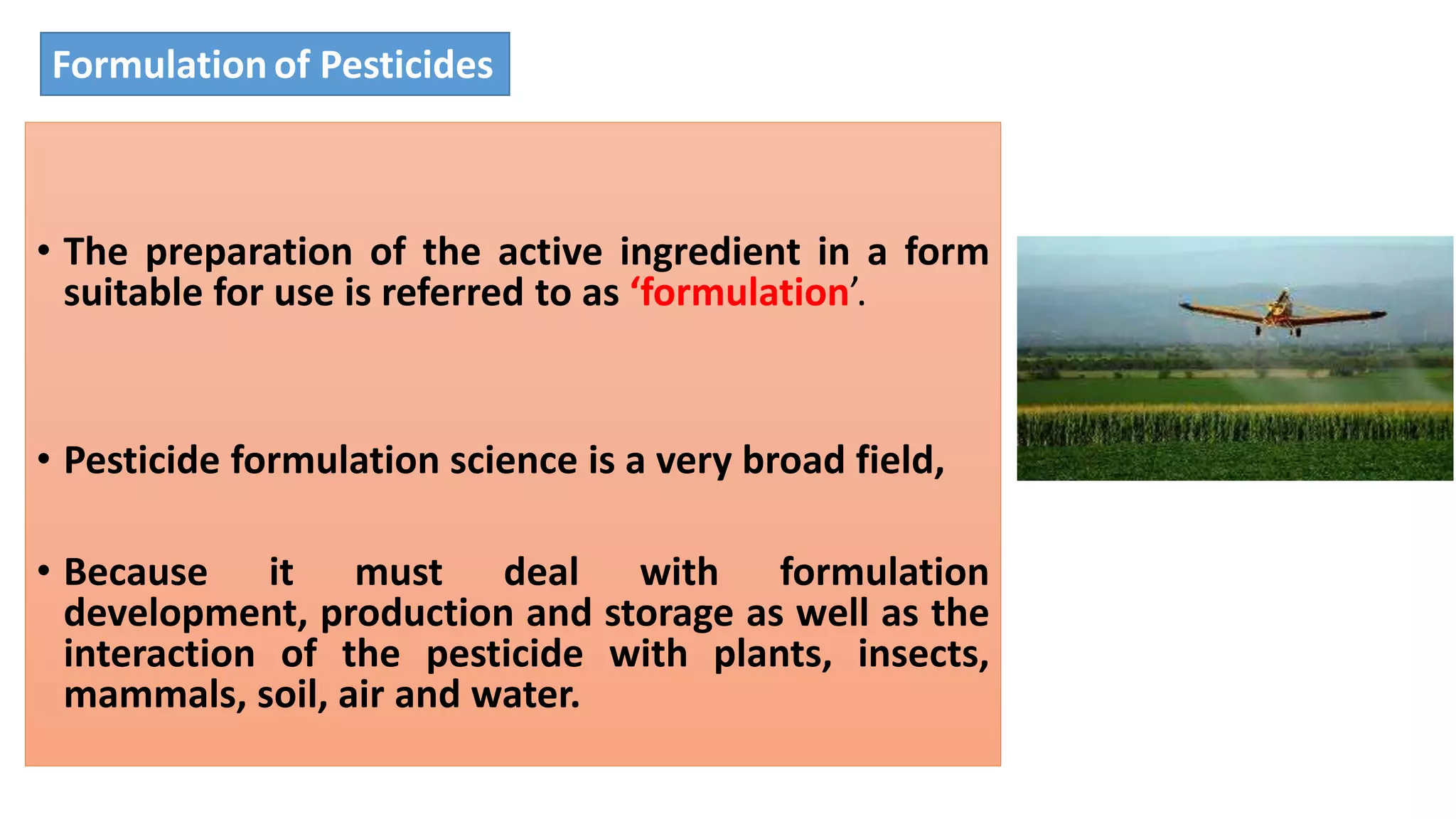 Formulation of Pesticides

• The preparation of the active ingredient in a form suitable for use is referred to as ‘formulation’.

• Pesticide formulation science is a very broad field,

• Because it must deal with formulation development, production and storage as well as the interaction of the pesticide with plants, insects, mammals, soil, air and water.